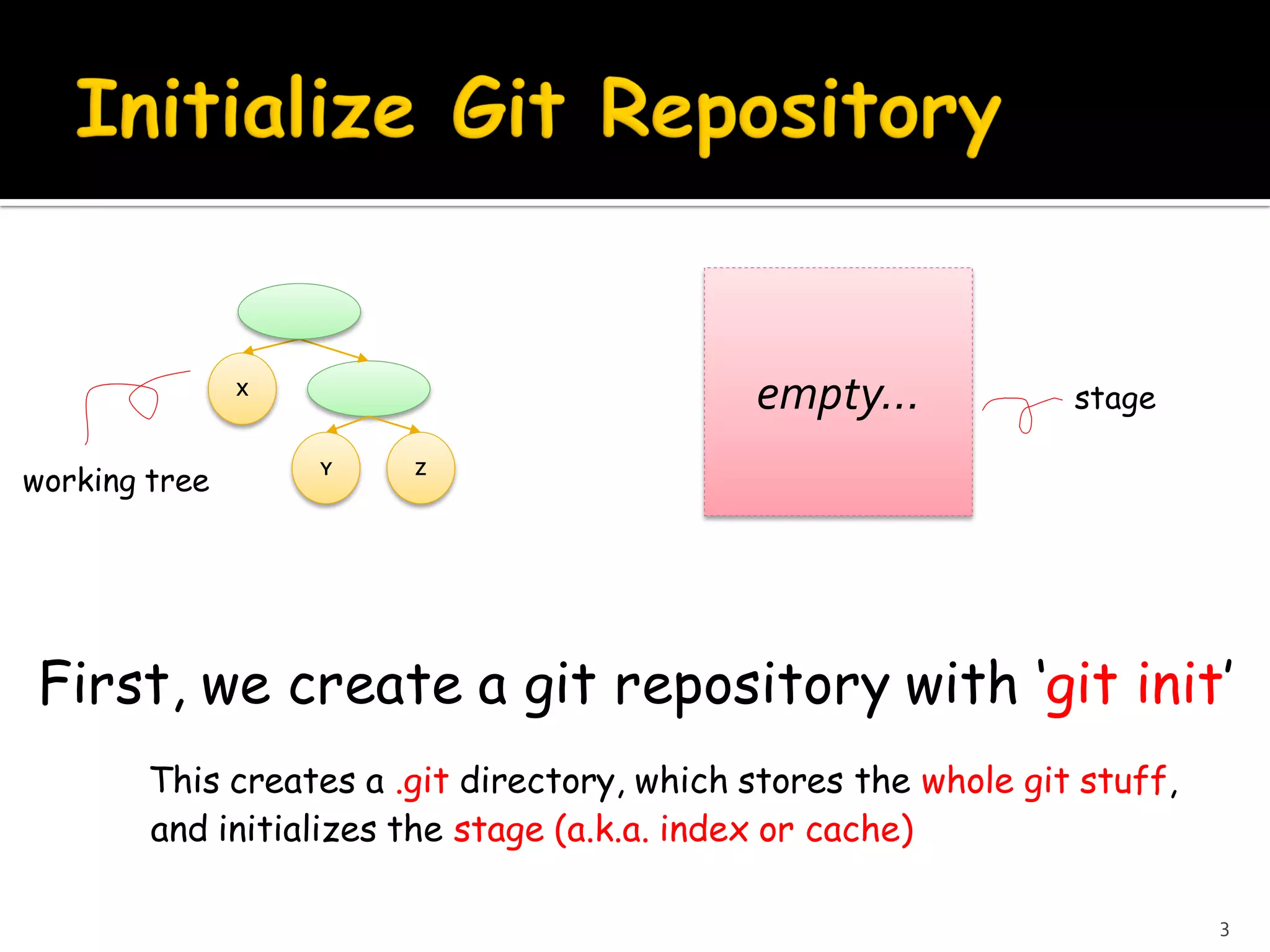 Initialize Git Repository

X

Y

Z

working tree

empty...

stage

First, we create a git repository with 'git init'

This creates a .git directory, which stores the whole git stuff, and initializes the stage (a.k.a. index or cache)

3